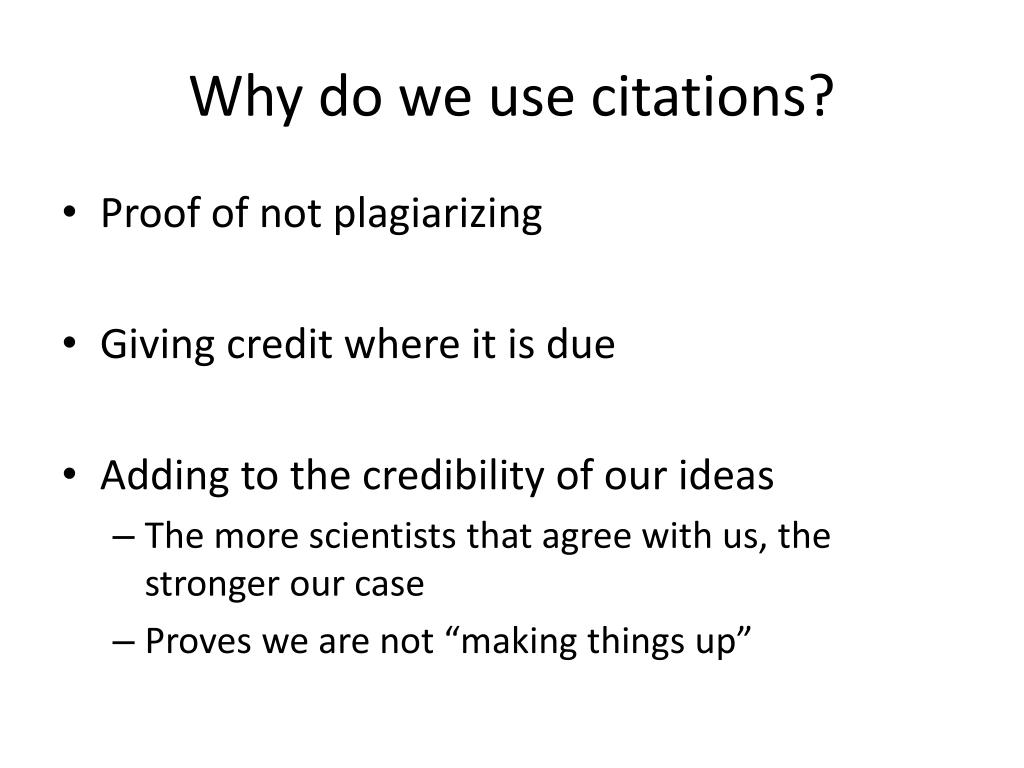 Why do we use citations?

• Proof of not plagiarizing

• Giving credit where it is due

• Adding to the credibility of our ideas
– The more scientists that agree with us, the stronger our case
– Proves we are not “making things up”